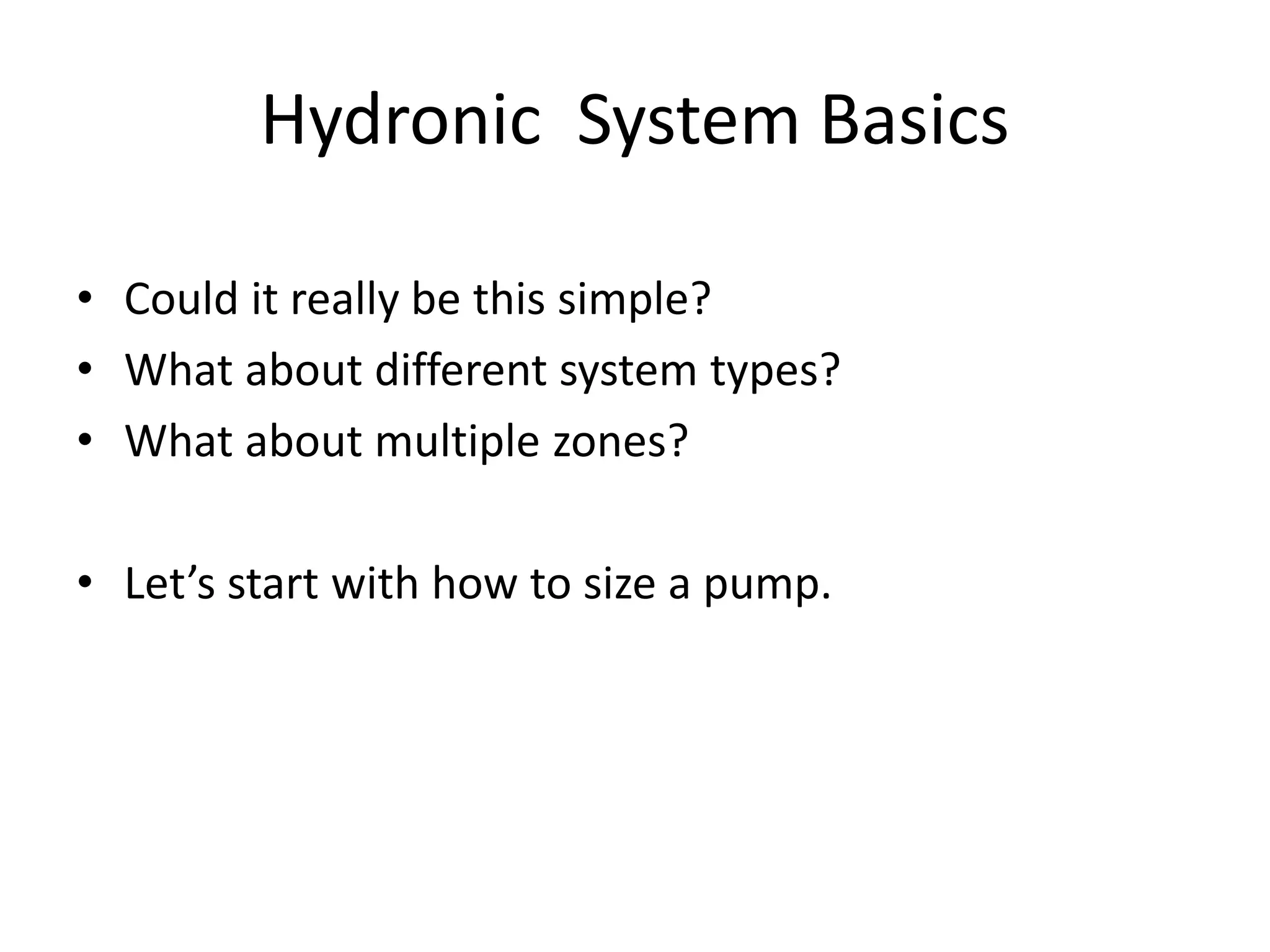 Hydronic System Basics

• Could it really be this simple?
• What about different system types?
• What about multiple zones?

• Let’s start with how to size a pump.